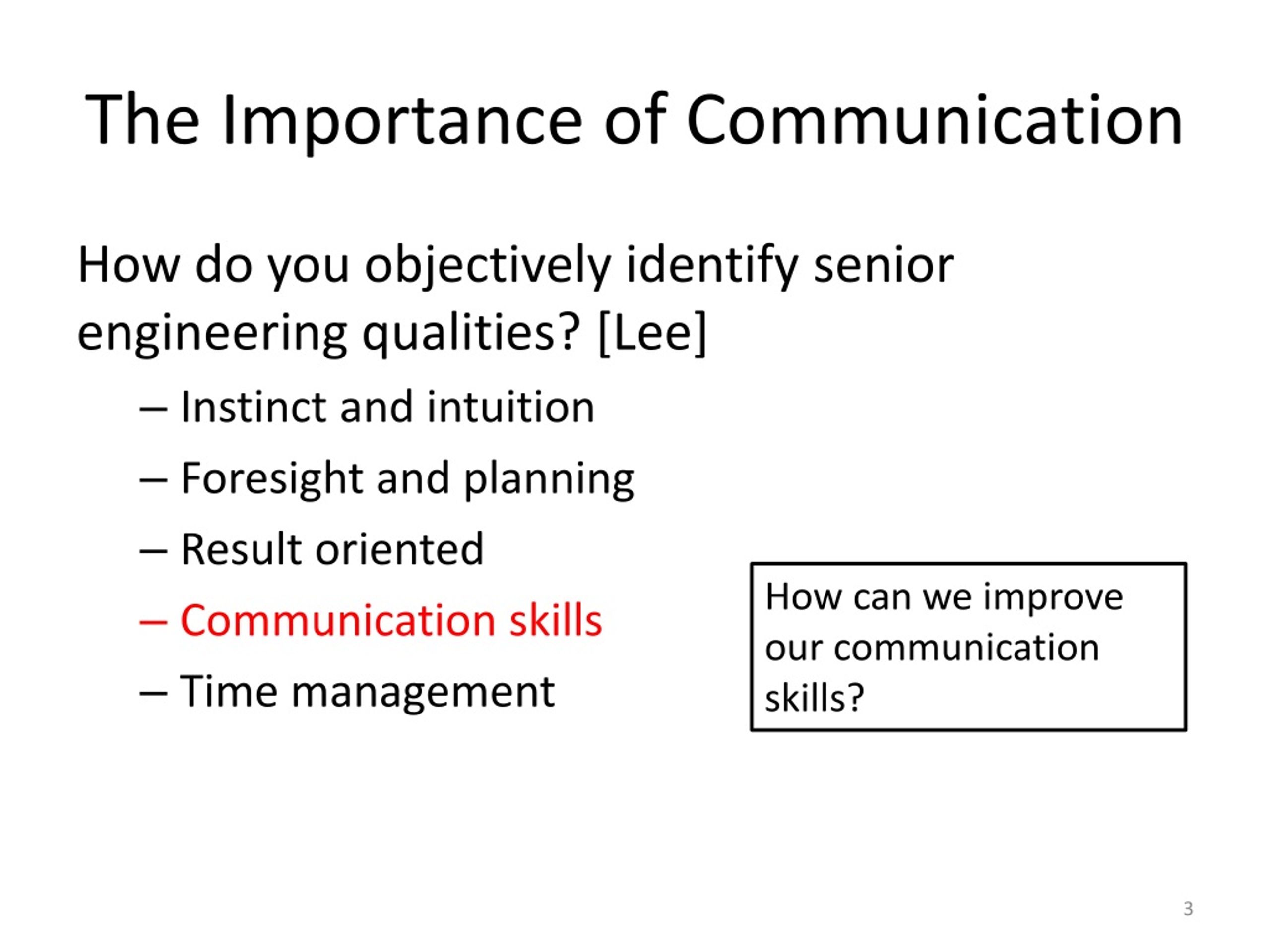 The Importance of Communication

How do you objectively identify senior engineering qualities? [Lee]

– Instinct and intuition
– Foresight and planning
– Result oriented
– Communication skills
– Time management

How can we improve our communication skills?

3